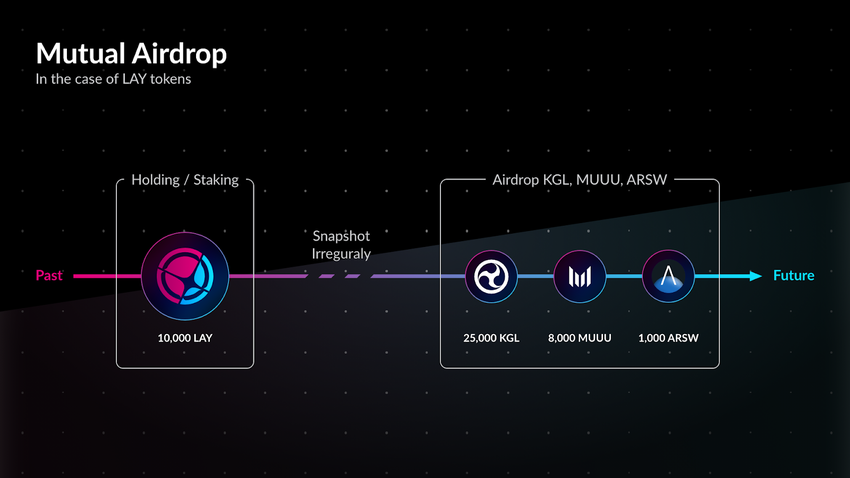 Mutual Airdrop
In the case of LAY tokens

Holding / Staking

Past

10,000 LAY

Snapshot
Irreguraly

Airdrop KGL, MUUU, ARSW

25,000 KGL

8,000 MUUU

1,000 ARSW

Future